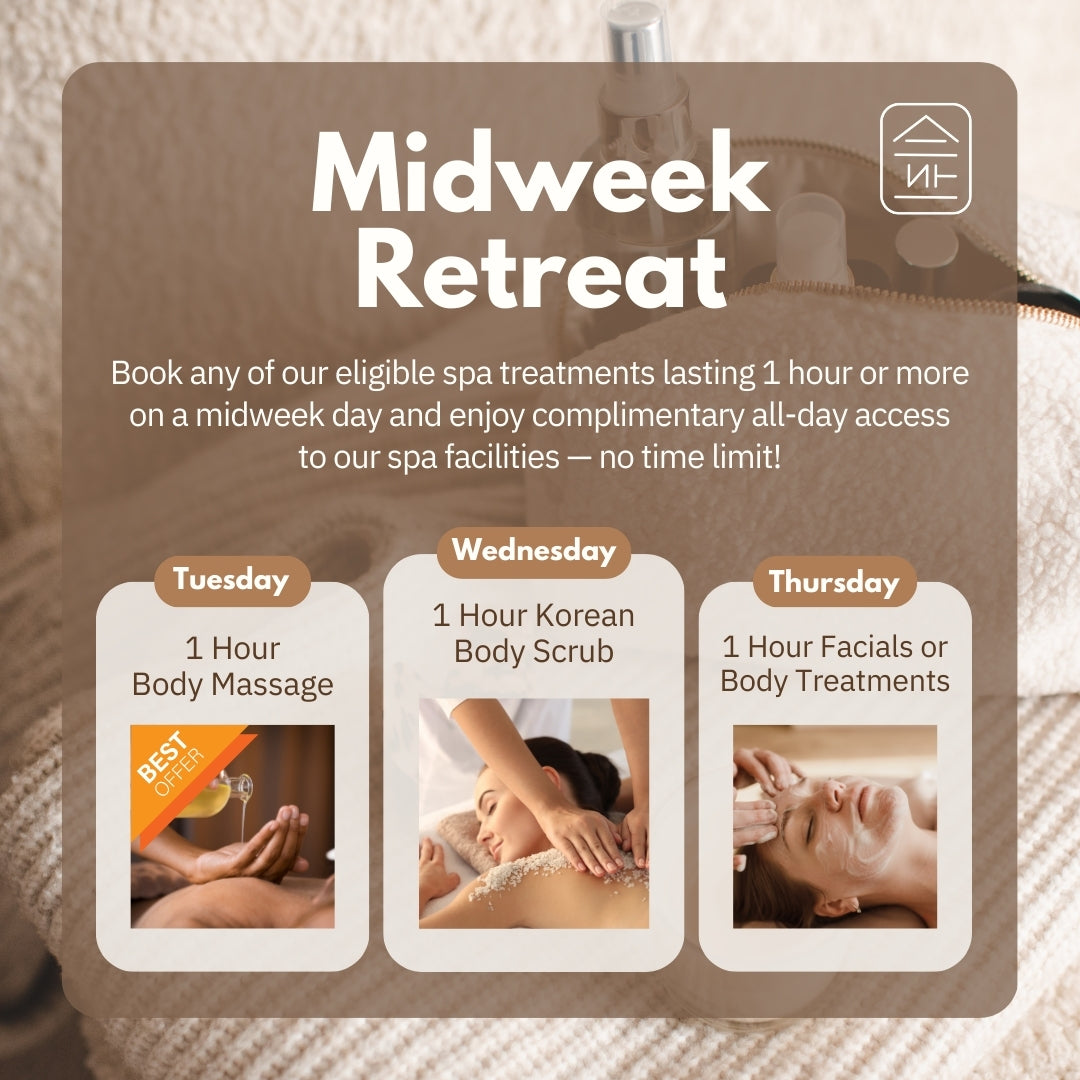 Midweek Retreat

Book any of our eligible spa treatments lasting 1 hour or more on a midweek day and enjoy complimentary all-day access to our spa facilities — no time limit!

Tuesday

1 Hour Body Massage

BEST OFFER

Wednesday

1 Hour Korean Body Scrub

Thursday

1 Hour Facials or Body Treatments